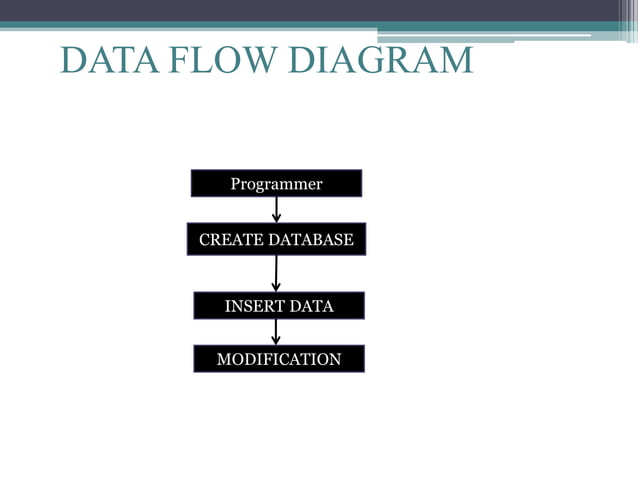 DATA FLOW DIAGRAM

Programmer

CREATE DATABASE

INSERT DATA

MODIFICATION